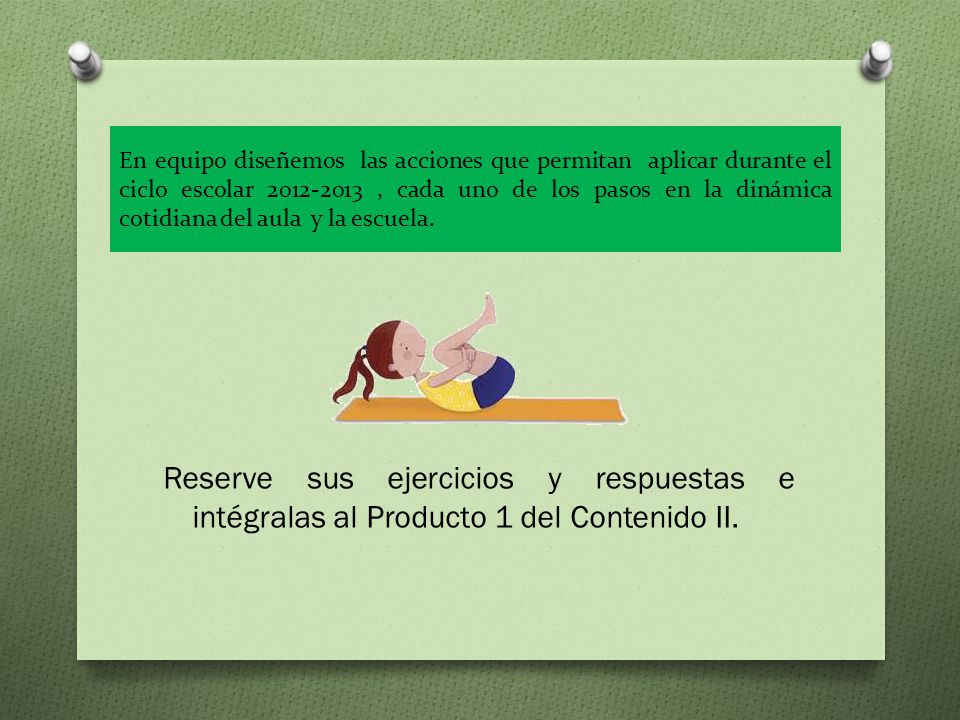 En equipo diseñemos las acciones que permitan aplicar durante el ciclo escolar 2012-2013 , cada uno de los pasos en la dinámica cotidiana del aula y la escuela.

Reserve sus ejercicios y respuestas e intégralas al Producto 1 del Contenido II.